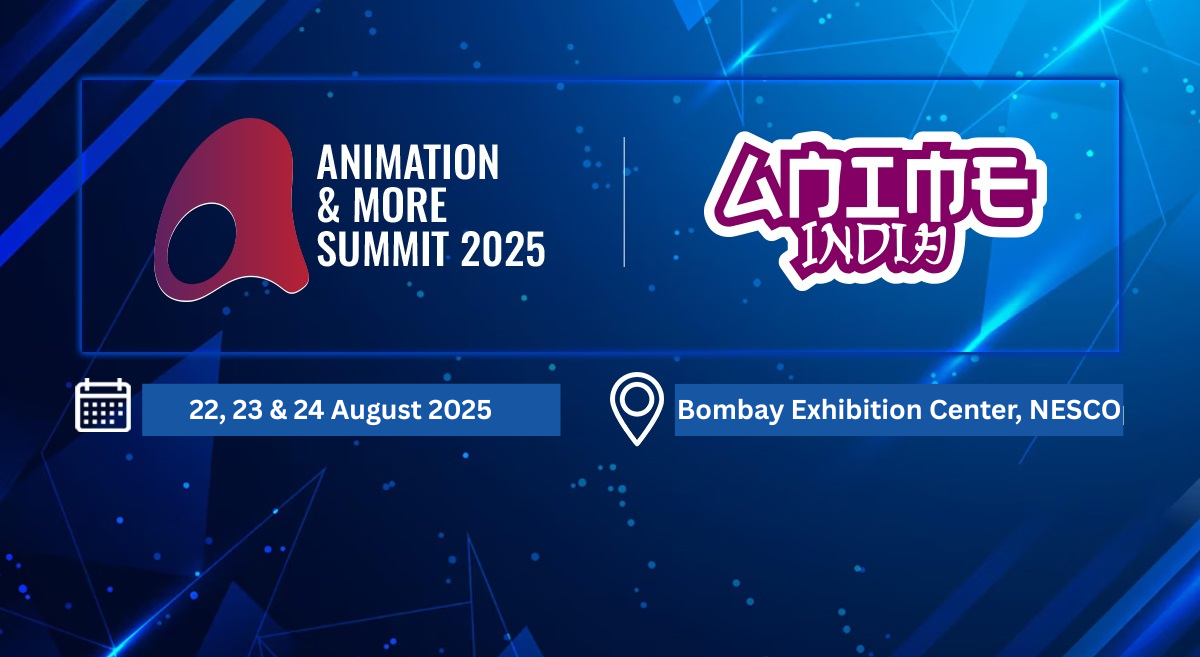 ANIMATION & MORE SUMMIT 2025

ANIME INDIA

22, 23 & 24 August 2025

Bombay Exhibition Center, NESCO